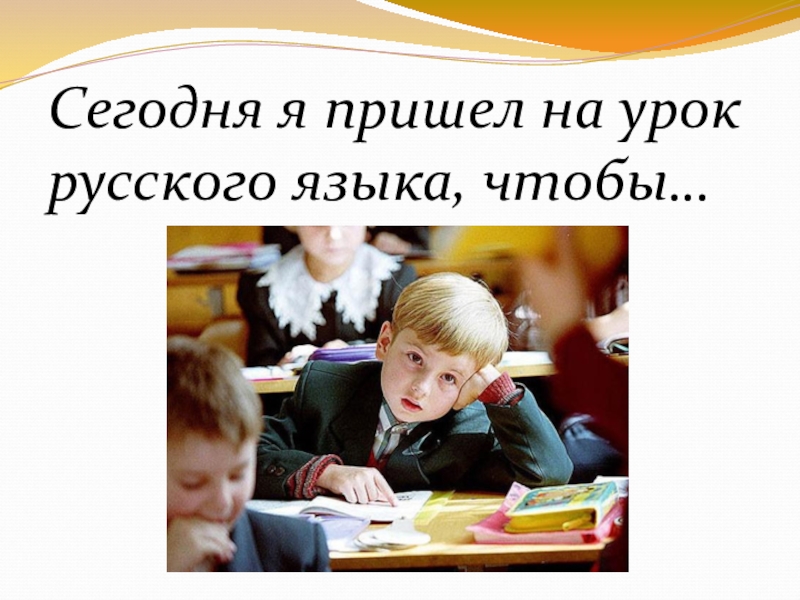 Сегодня я пришел на урок русского языка, чтобы…